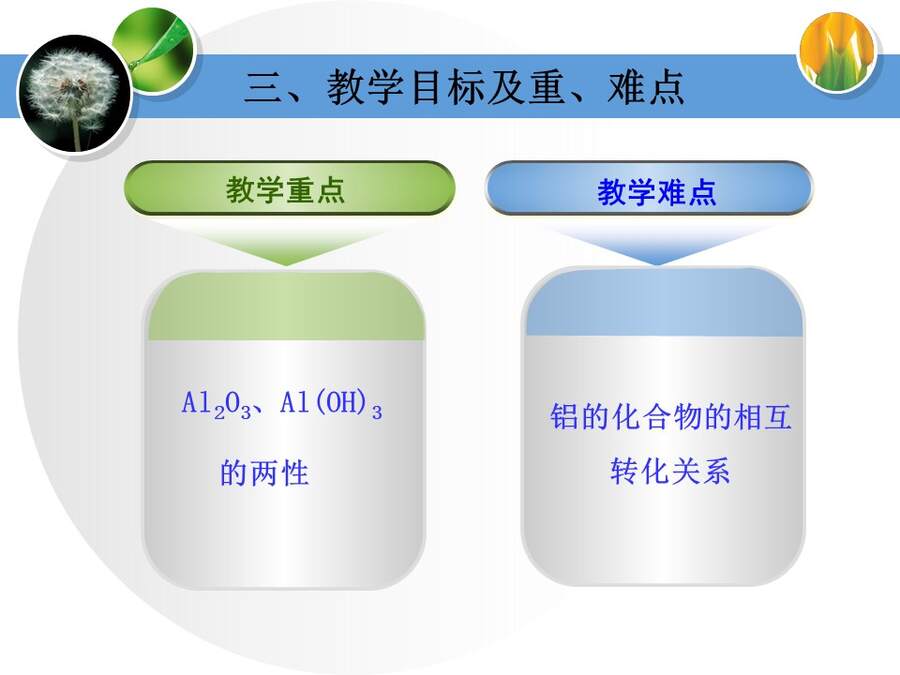 三、教学目标及重、难点

教学重点

$Al_2O_3$、$Al(OH)_3$ 的两性

教学难点

铝的化合物的相互转化关系